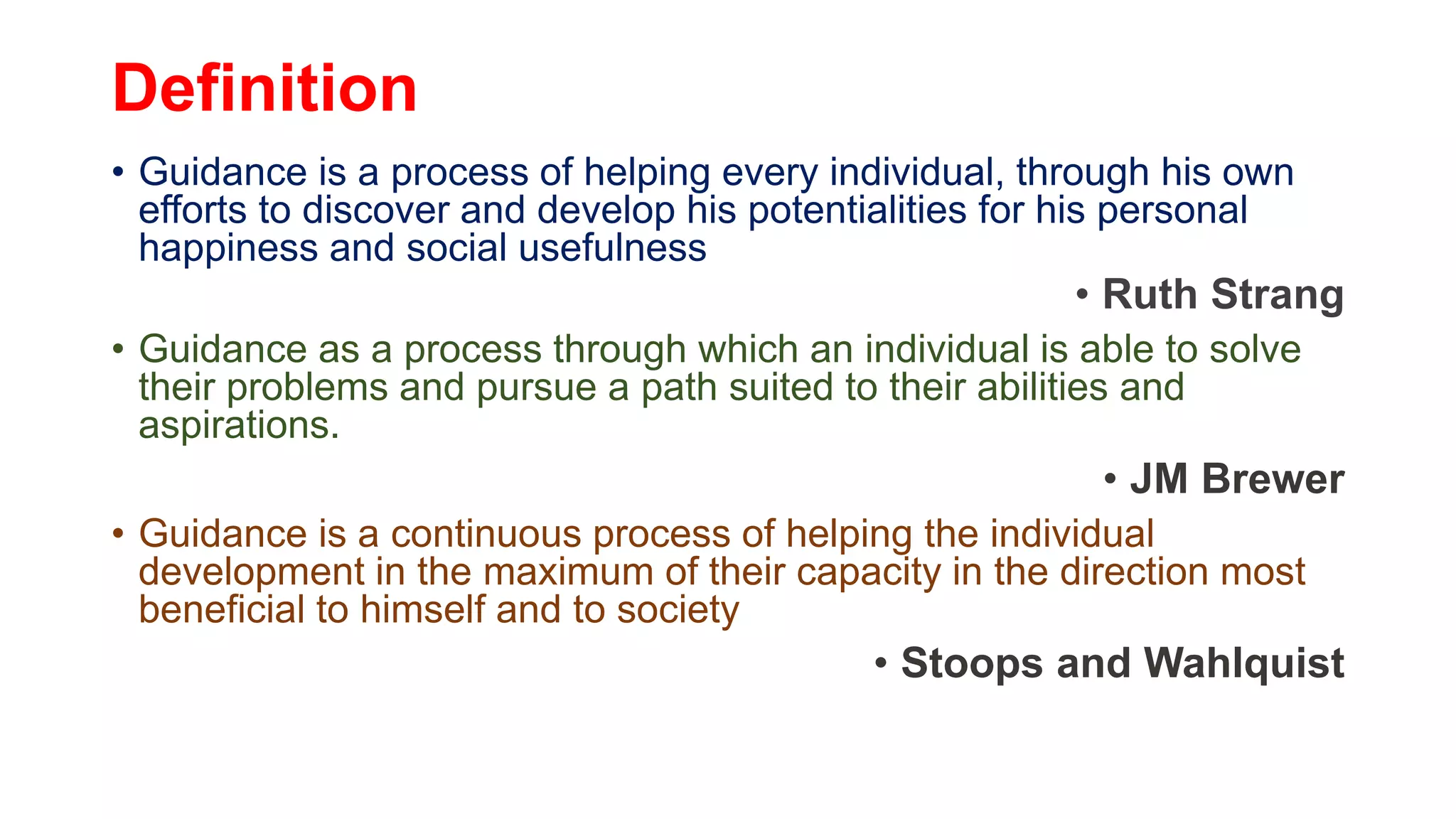 Definition

• Guidance is a process of helping every individual, through his own efforts to discover and develop his potentialities for his personal happiness and social usefulness

• Ruth Strang

• Guidance as a process through which an individual is able to solve their problems and pursue a path suited to their abilities and aspirations.

• JM Brewer

• Guidance is a continuous process of helping the individual development in the maximum of their capacity in the direction most beneficial to himself and to society

• Stoops and Wahlquist